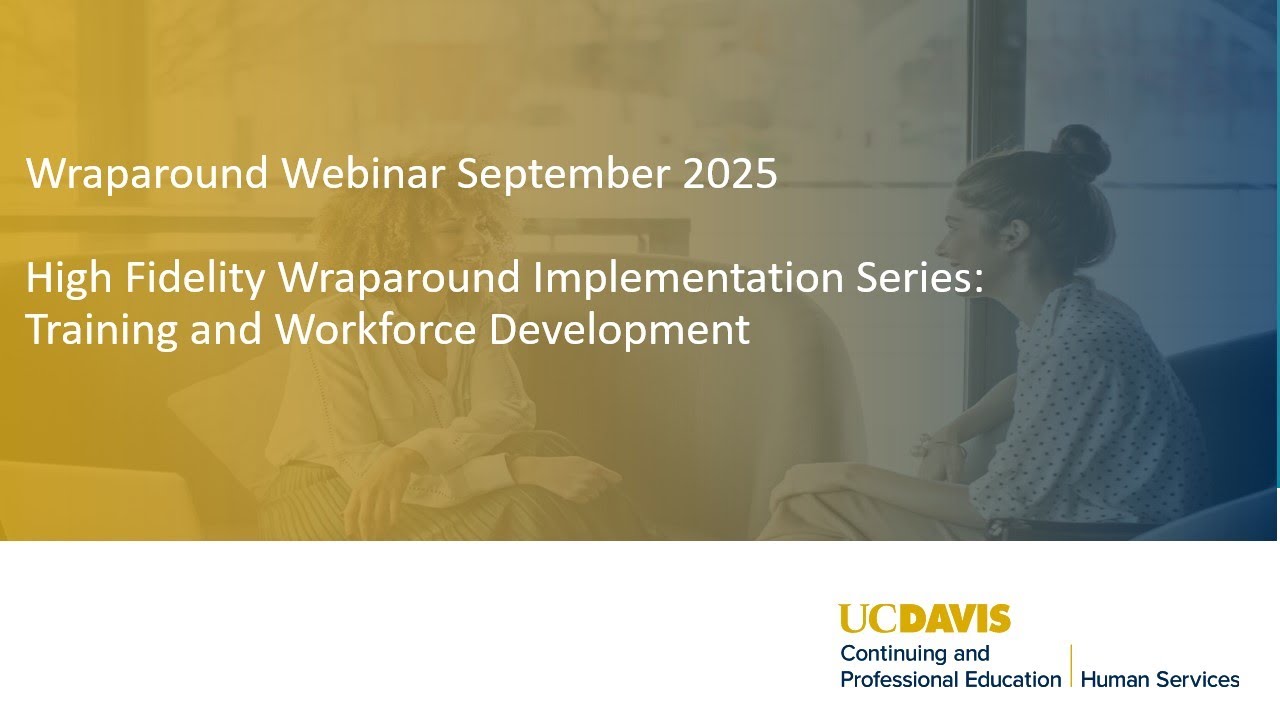 Wraparound Webinar September 2025

High Fidelity Wraparound Implementation Series: Training and Workforce Development

UCDAVIS
Continuing and Professional Education | Human Services